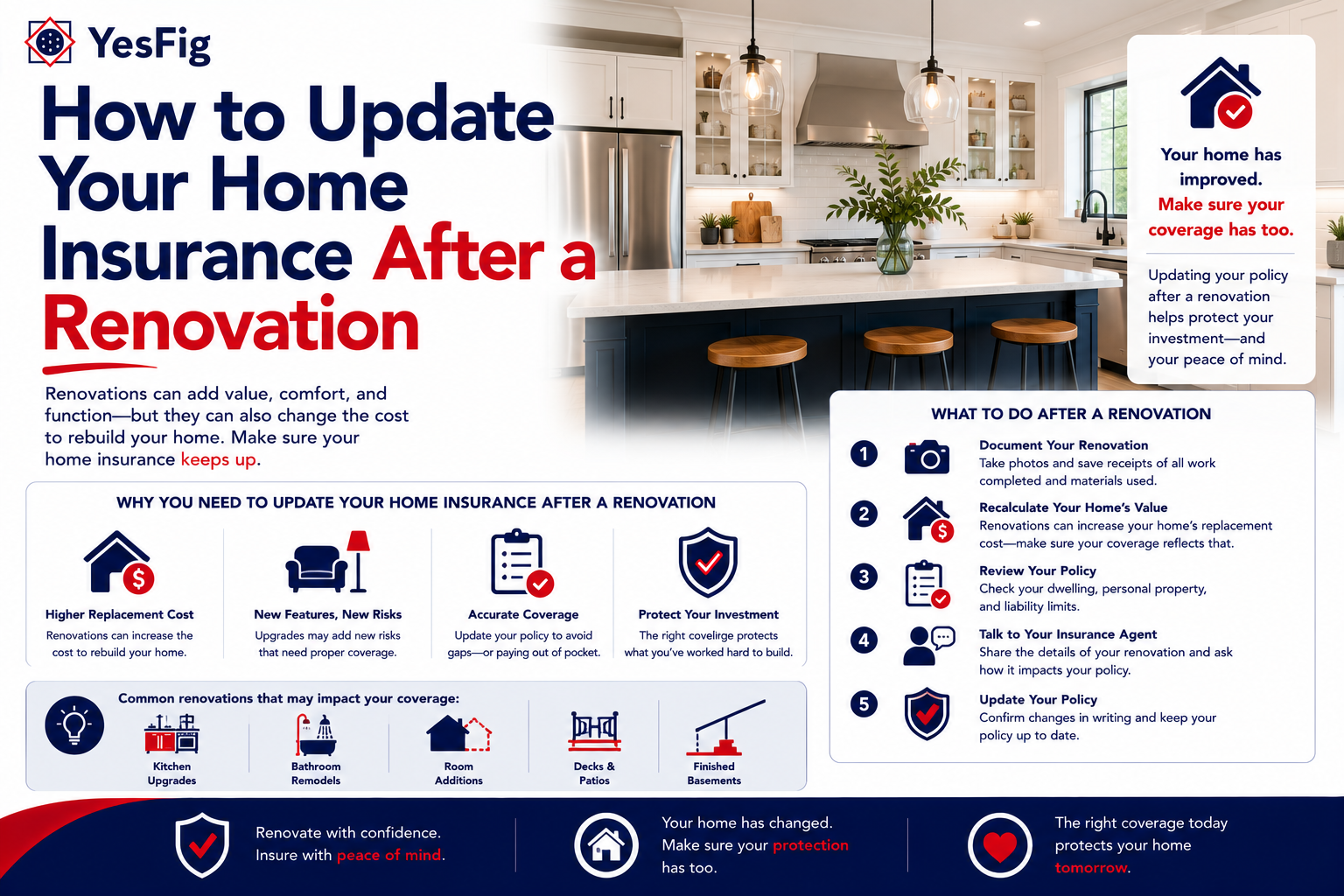 YesFig

How to Update Your Home Insurance After a Renovation

Renovations can add value, comfort, and function—but they can also change the cost to rebuild your home. Make sure your home insurance keeps up.

Your home has improved. Make sure your coverage has too.

Updating your policy after a renovation helps protect your investment—and your peace of mind.

WHY YOU NEED TO UPDATE YOUR HOME INSURANCE AFTER A RENOVATION

Higher Replacement Cost
Renovations can increase the cost to rebuild your home.

New Features, New Risks
Upgrades may add new risks that need proper coverage.

Accurate Coverage
Update your policy to avoid gaps—or paying out of pocket.

Protect Your Investment
The right covelirge protects what you've worked hard to build.

Common renovations that may impact your coverage:

Kitchen Upgrades

Bathroom Remodels

Room Additions

Decks & Patios

Finished Basements

WHAT TO DO AFTER A RENOVATION

1 Document Your Renovation
Take photos and save receipts of all work completed and materials used.

2 Recalculate Your Home's Value
Renovations can increase your home's replacement cost—make sure your coverage reflects that.

3 Review Your Policy
Check your dwelling, personal property, and liability limits.

4 Talk to Your Insurance Agent
Share the details of your renovation and ask how it impacts your policy.

5 Update Your Policy
Confirm changes in writing and keep your policy up to date.

Renovate with confidence. Insure with peace of mind.

Your home has changed. Make sure your protection has too.

The right coverage today protects your home tomorrow.